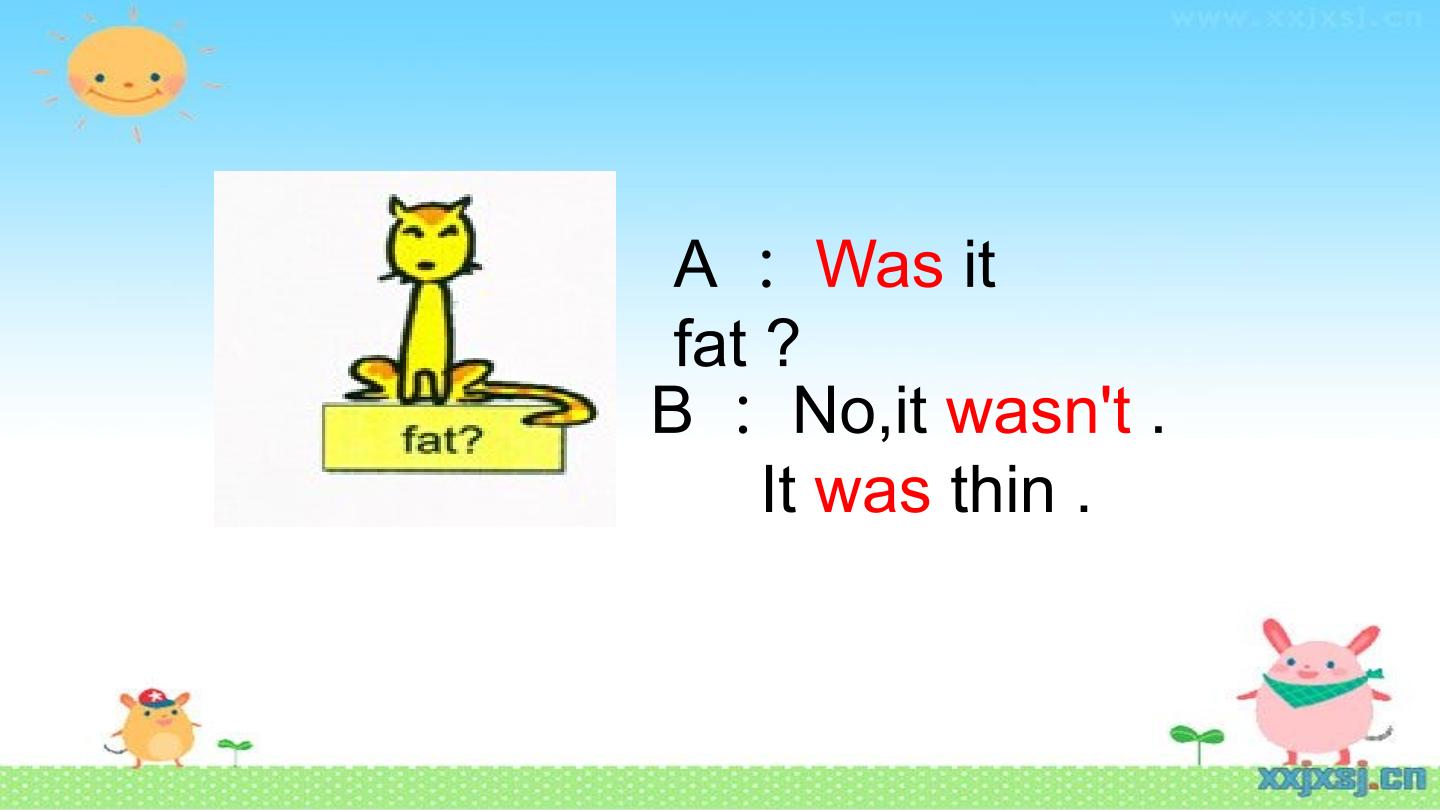 www.xxjxsj.cn

fat?

A ： Was it fat ?

B ： No,it wasn't .

It was thin .

xxjxsj.cn